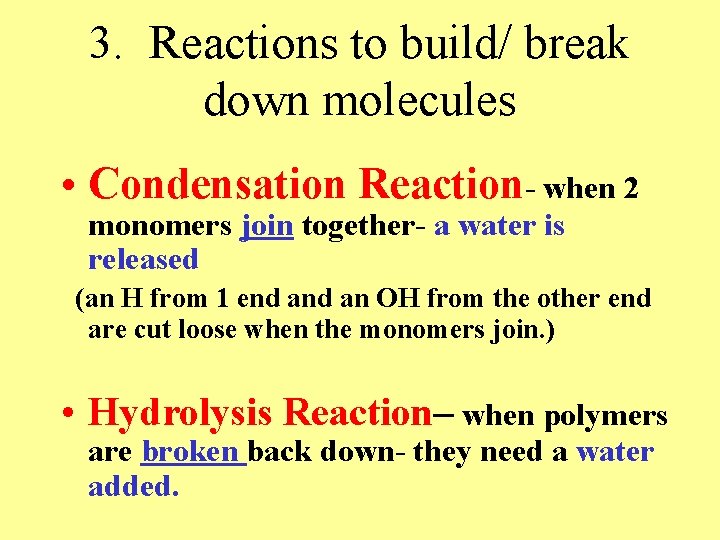 3. Reactions to build/ break down molecules

• Condensation Reaction- when 2 monomers join together- a water is released

(an H from 1 end and an OH from the other end are cut loose when the monomers join.)

• Hydrolysis Reaction– when polymers are broken back down- they need a water added.